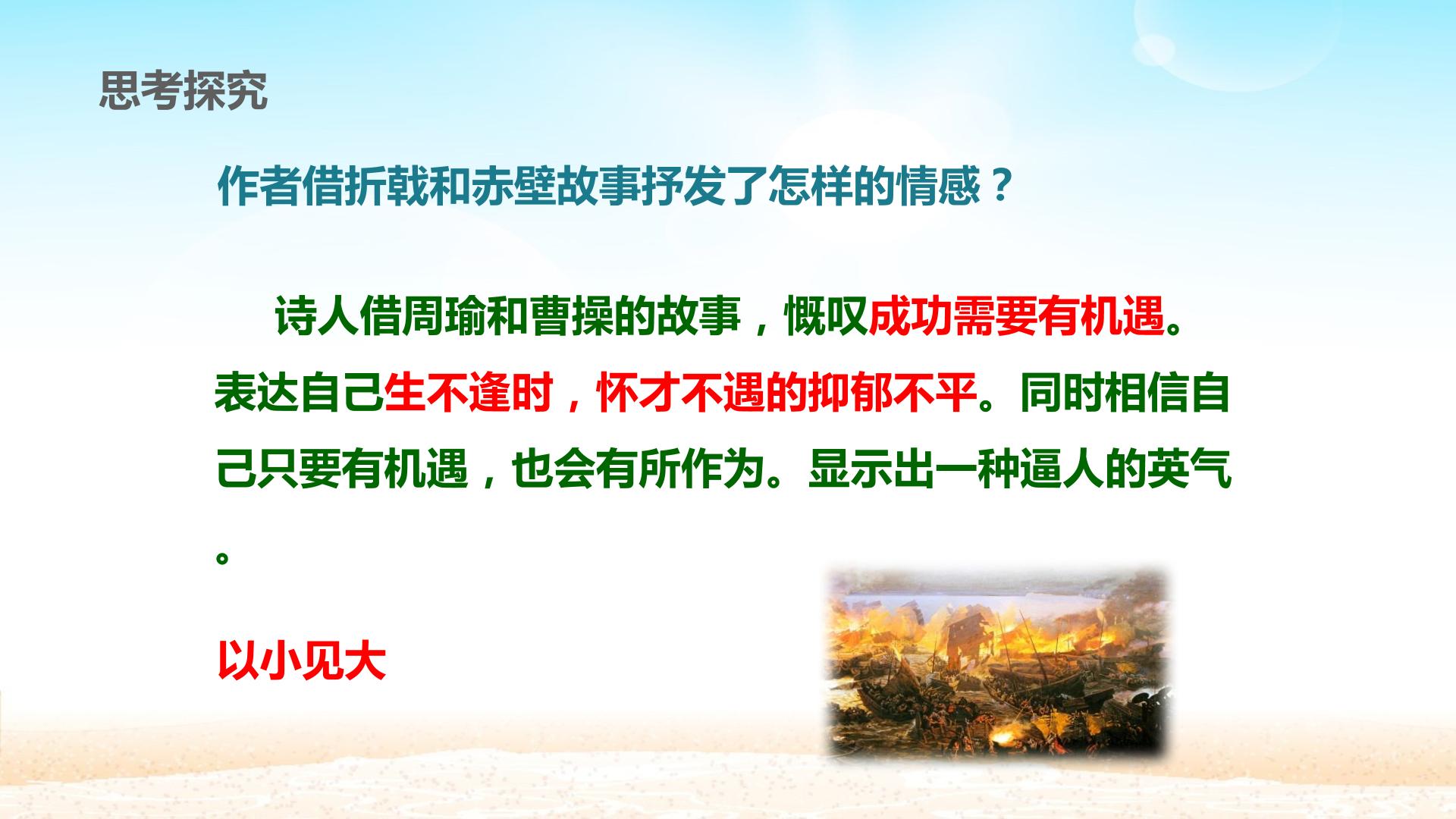 思考探究

作者借折戟和赤壁故事抒发了怎样的情感？

诗人借周瑜和曹操的故事，慨叹成功需要有机遇。表达自己生不逢时，怀才不遇的抑郁不平。同时相信自己只要有机遇，也会有所作为。显示出一种逼人的英气。

以小见大